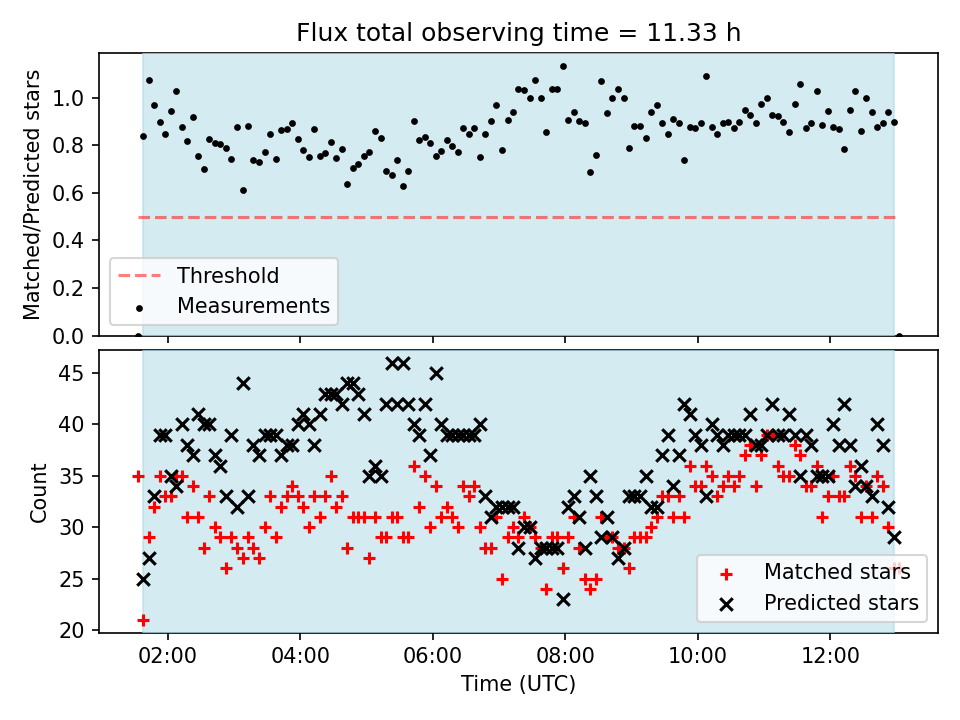 Flux total observing time = 11.33 h

Matched/Predicted stars

1.0
0.8
0.6
0.4
0.2
0.0

Threshold
Measurements

Count

45
40
35
30
25
20

Matched stars
Predicted stars

02:00
04:00
06:00
08:00
10:00
12:00

Time (UTC)